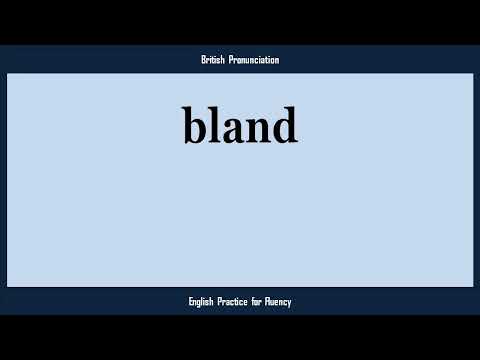 British Pronunciation

bland

English Practice for Fluency